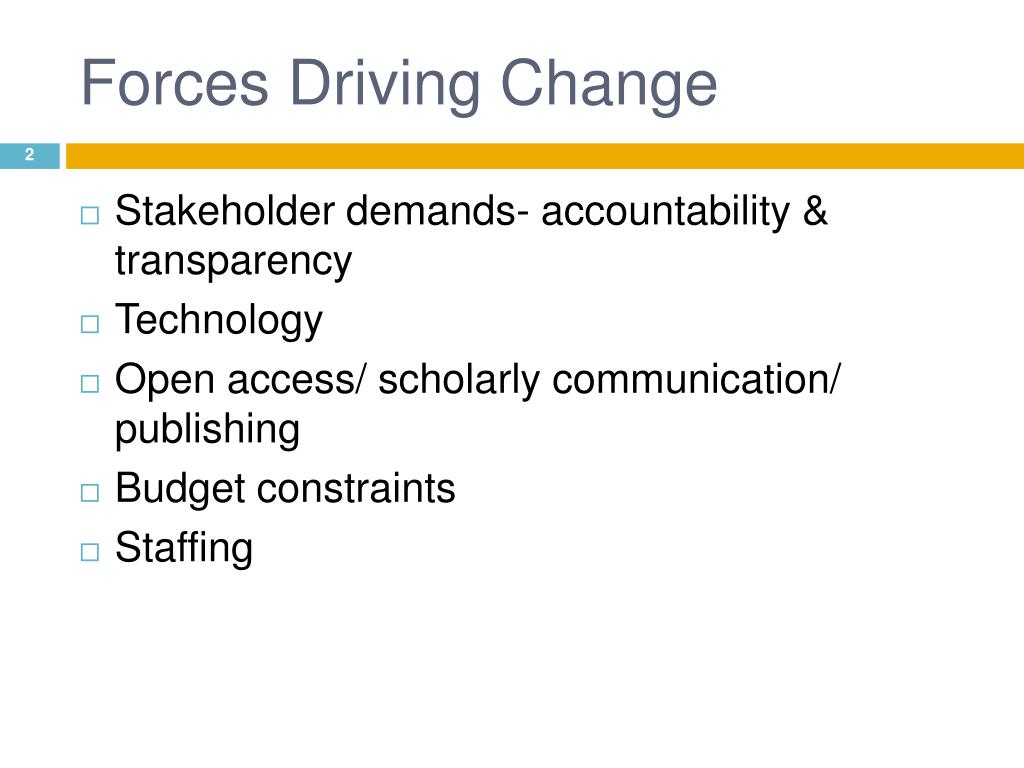 Forces Driving Change

2

□ Stakeholder demands- accountability & transparency
□ Technology
□ Open access/ scholarly communication/ publishing
□ Budget constraints
□ Staffing